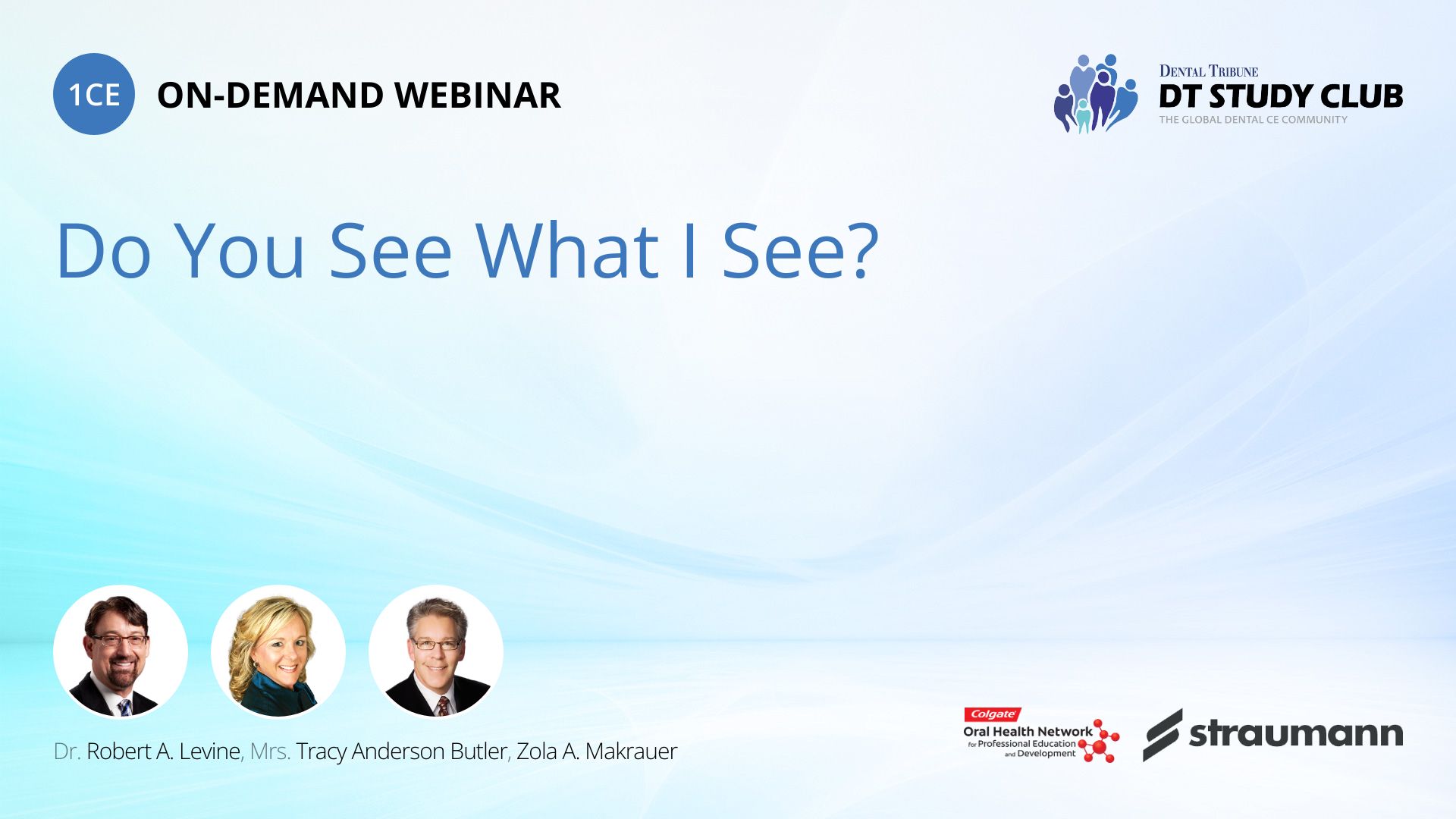 1CE ON-DEMAND WEBINAR

DENTAL TRIBUNE
DT STUDY CLUB
THE GLOBAL DENTAL CE COMMUNITY

Do You See What I See?

Dr. Robert A. Levine, Mrs. Tracy Anderson Butler, Zola A. Makrauer

Colgate
Oral Health Network for Professional Education and Development

straumann